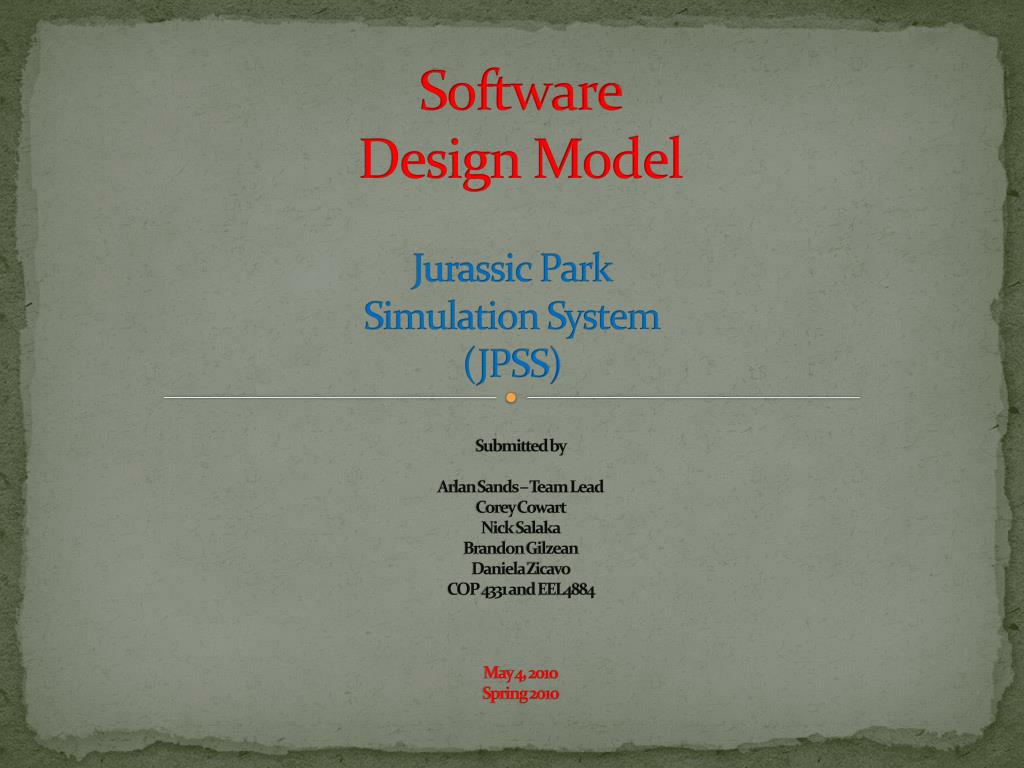 Software
Design Model

Jurassic Park
Simulation System
(JPSS)

Submitted by

Arlan Sands – Team Lead
Corey Cowart
Nick Salaka
Brandon Gilzean
Daniela Zicavo
COP 4331 and EEL4884

May 4, 2010
Spring 2010